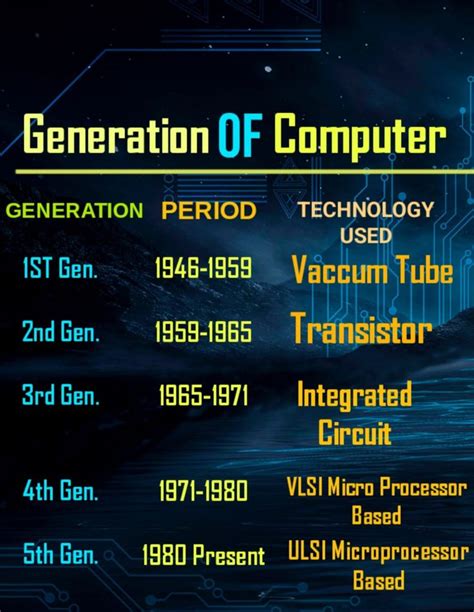 Generation OF Computer

| GENERATION | PERIOD | TECHNOLOGY USED |
|---|---|---|
| 1ST Gen. | 1946-1959 | Vaccum Tube |
| 2nd Gen. | 1959-1965 | Transistor |
| 3rd Gen. | 1965-1971 | Integrated Circuit |
| 4th Gen. | 1971-1980 | VLSI Micro Processor Based |
| 5th Gen. | 1980 Present | ULSI Microprocessor Based |